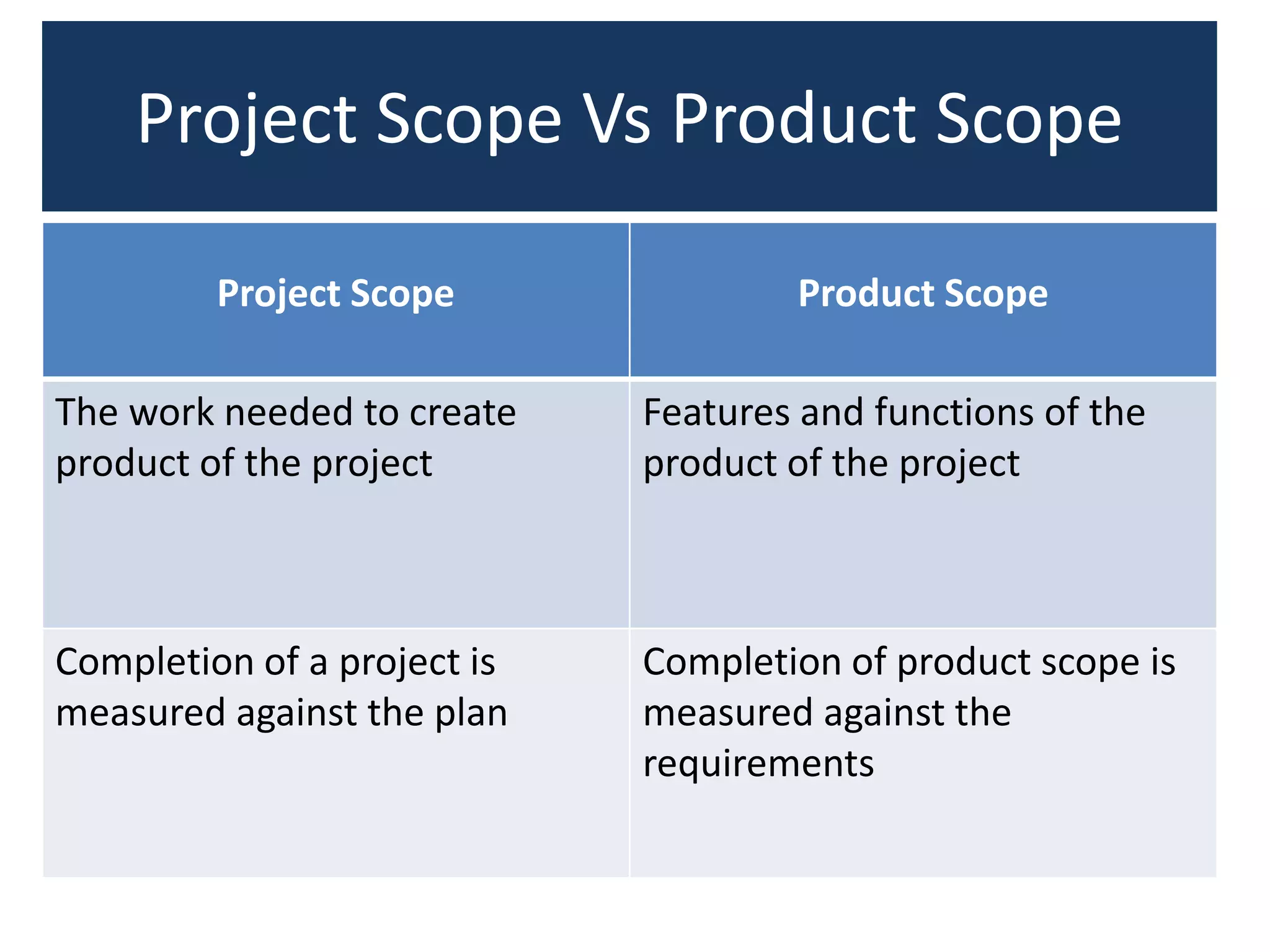 Project Scope Vs Product Scope

| Project Scope | Product Scope |
|---|---|
| The work needed to create product of the project | Features and functions of the product of the project |
| Completion of a project is measured against the plan | Completion of product scope is measured against the requirements |